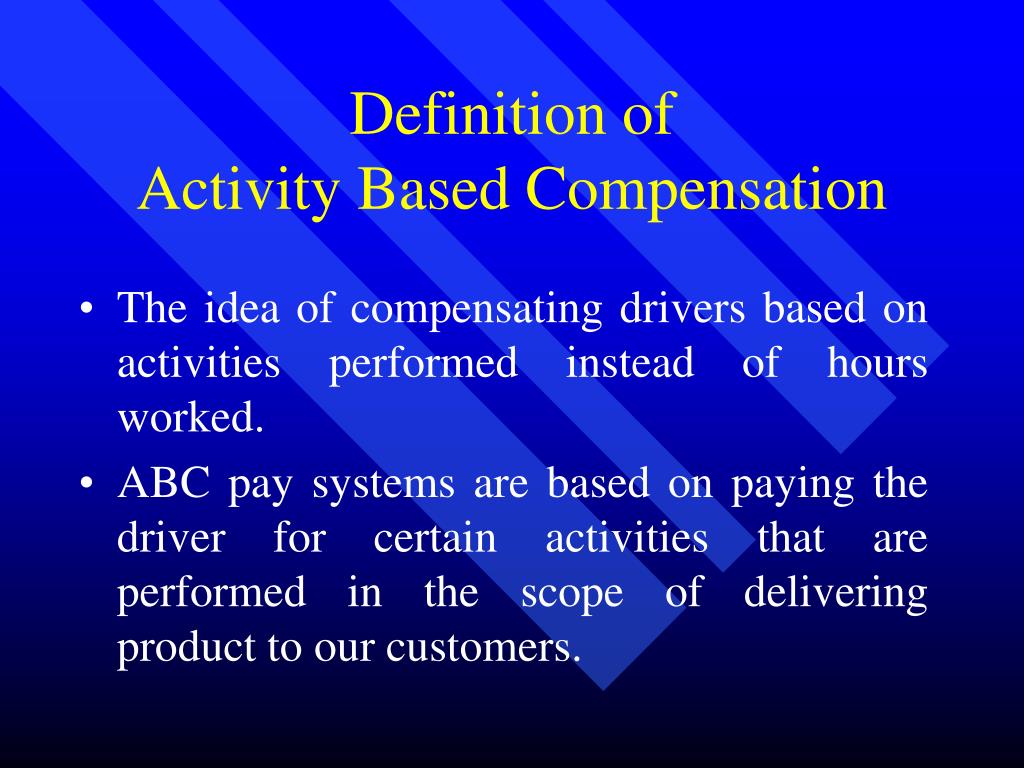 Definition of
Activity Based Compensation

• The idea of compensating drivers based on activities performed instead of hours worked.

• ABC pay systems are based on paying the driver for certain activities that are performed in the scope of delivering product to our customers.